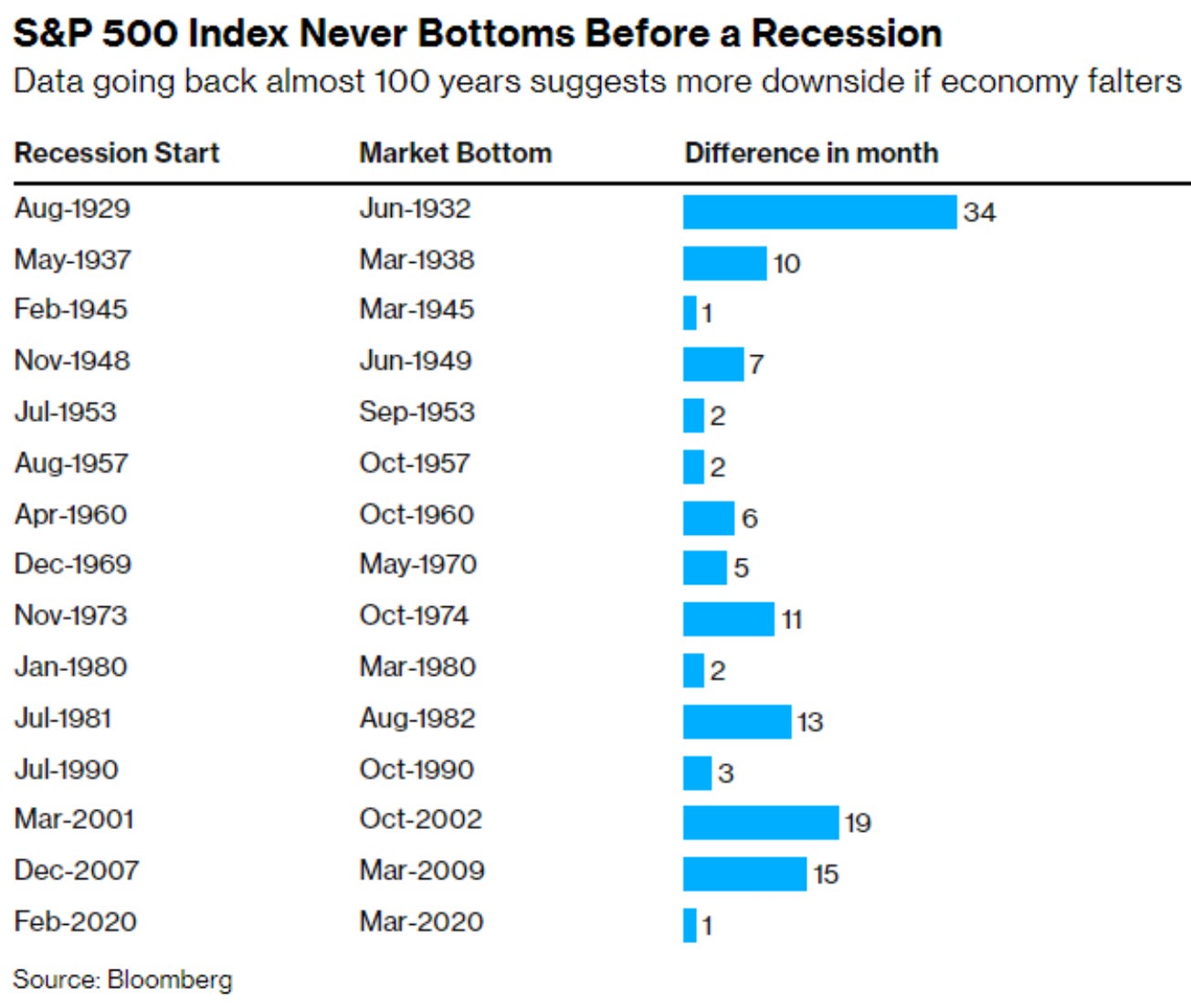 S&P 500 Index Never Bottoms Before a Recession

Data going back almost 100 years suggests more downside if economy falters

| Recession Start | Market Bottom | Difference in month |
|---|---|---|
| Aug-1929 | Jun-1932 | 34 |
| May-1937 | Mar-1938 | 10 |
| Feb-1945 | Mar-1945 | 1 |
| Nov-1948 | Jun-1949 | 7 |
| Jul-1953 | Sep-1953 | 2 |
| Aug-1957 | Oct-1957 | 2 |
| Apr-1960 | Oct-1960 | 6 |
| Dec-1969 | May-1970 | 5 |
| Nov-1973 | Oct-1974 | 11 |
| Jan-1980 | Mar-1980 | 2 |
| Jul-1981 | Aug-1982 | 13 |
| Jul-1990 | Oct-1990 | 3 |
| Mar-2001 | Oct-2002 | 19 |
| Dec-2007 | Mar-2009 | 15 |
| Feb-2020 | Mar-2020 | 1 |

Source: Bloomberg